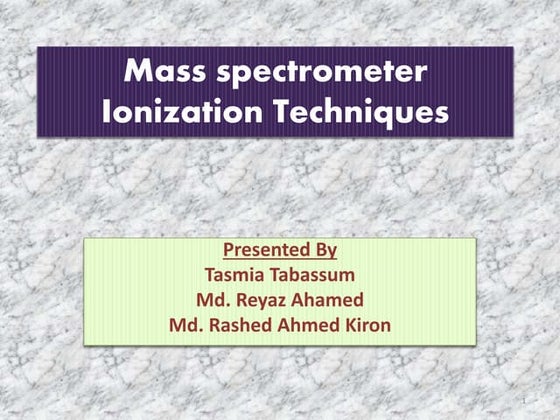 Mass spectrometer Ionization Techniques

Presented By
Tasmia Tabassum
Md. Reyaz Ahamed
Md. Rashed Ahmed Kiron

1